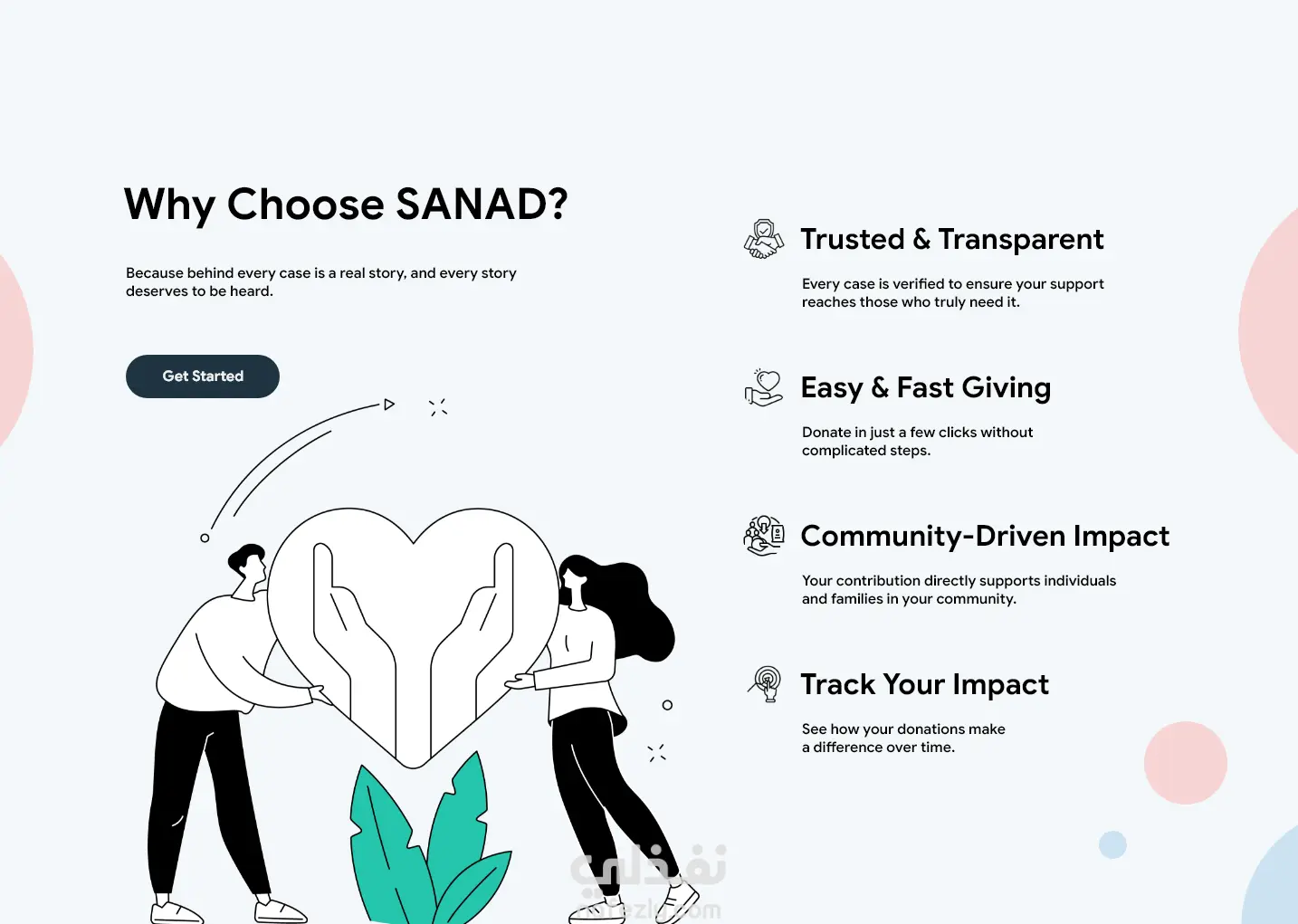 Why Choose SANAD?

Because behind every case is a real story, and every story deserves to be heard.

Get Started

Trusted & Transparent

Every case is verified to ensure your support reaches those who truly need it.

Easy & Fast Giving

Donate in just a few clicks without complicated steps.

Community-Driven Impact

Your contribution directly supports individuals and families in your community.

Track Your Impact

See how your donations make a difference over time.

نفذلي
nafezly.com